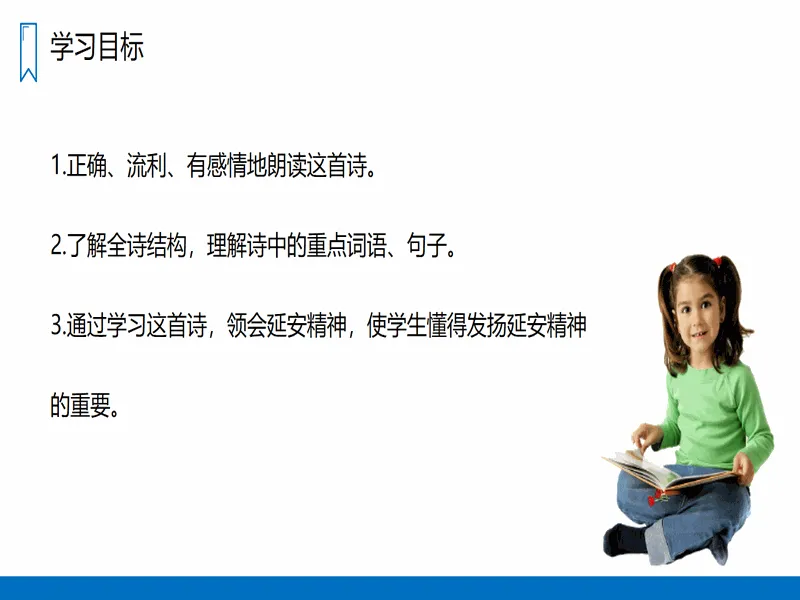 学习目标

1.正确、流利、有感情地朗读这首诗。

2.了解全诗结构，理解诗中的重点词语、句子。

3.通过学习这首诗，领会延安精神，使学生懂得发扬延安精神的重要。